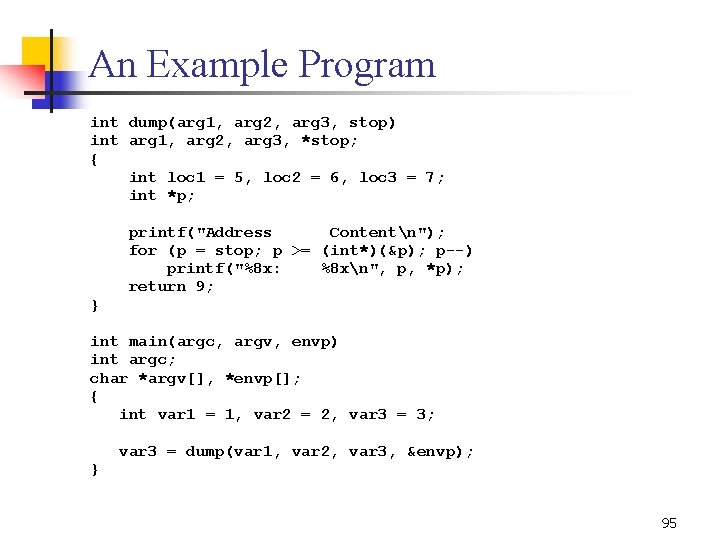 An Example Program

int dump(arg1, arg2, arg3, stop)
int arg1, arg2, arg3, *stop;
{
    int loc1 = 5, loc2 = 6, loc3 = 7;
    int *p;

    printf("Address      Content\n");
    for (p = stop; p >= (int*)(&p); p--)
        printf("%8x:    %8x\n", p, *p);
    return 9;
}

int main(argc, argv, envp)
int argc;
char *argv[], *envp[];
{
   int var1 = 1, var2 = 2, var3 = 3;

   var3 = dump(var1, var2, var3, &envp);
}

95